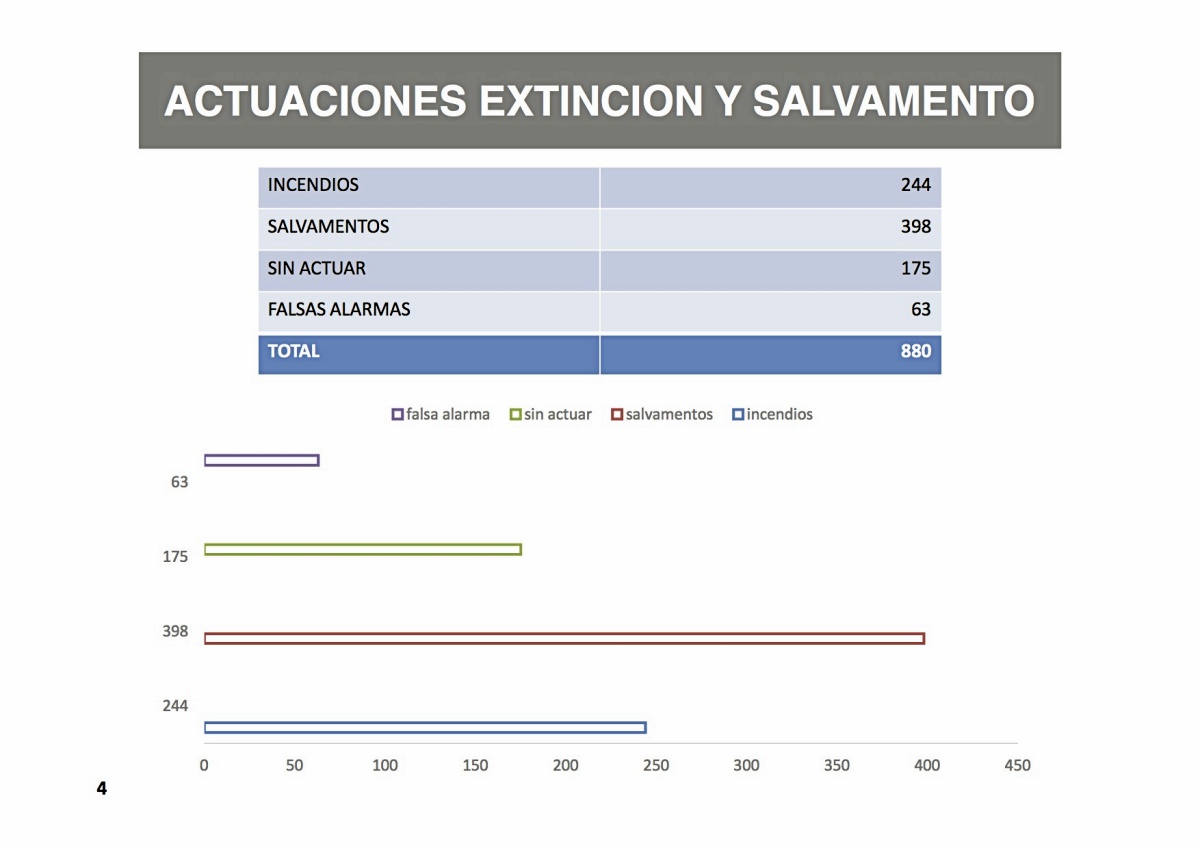 ACTUACIONES EXTINCION Y SALVAMENTO

| INCENDIOS | 244 |
|---|---|
| SALVAMENTOS | 398 |
| SIN ACTUAR | 175 |
| FALSAS ALARMAS | 63 |
| TOTAL | 880 |

falsa alarma sin actuar salvamentos incendios

63
175
398
244

0 50 100 150 200 250 300 350 400 450

4